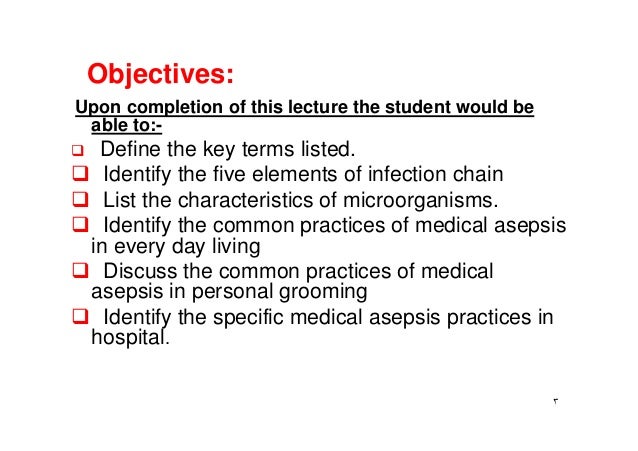 Objectives:

Upon completion of this lecture the student would be able to:-

❑ Define the key terms listed.
❑ Identify the five elements of infection chain
❑ List the characteristics of microorganisms.
❑ Identify the common practices of medical asepsis in every day living
❑ Discuss the common practices of medical asepsis in personal grooming
❑ Identify the specific medical asepsis practices in hospital.

٣